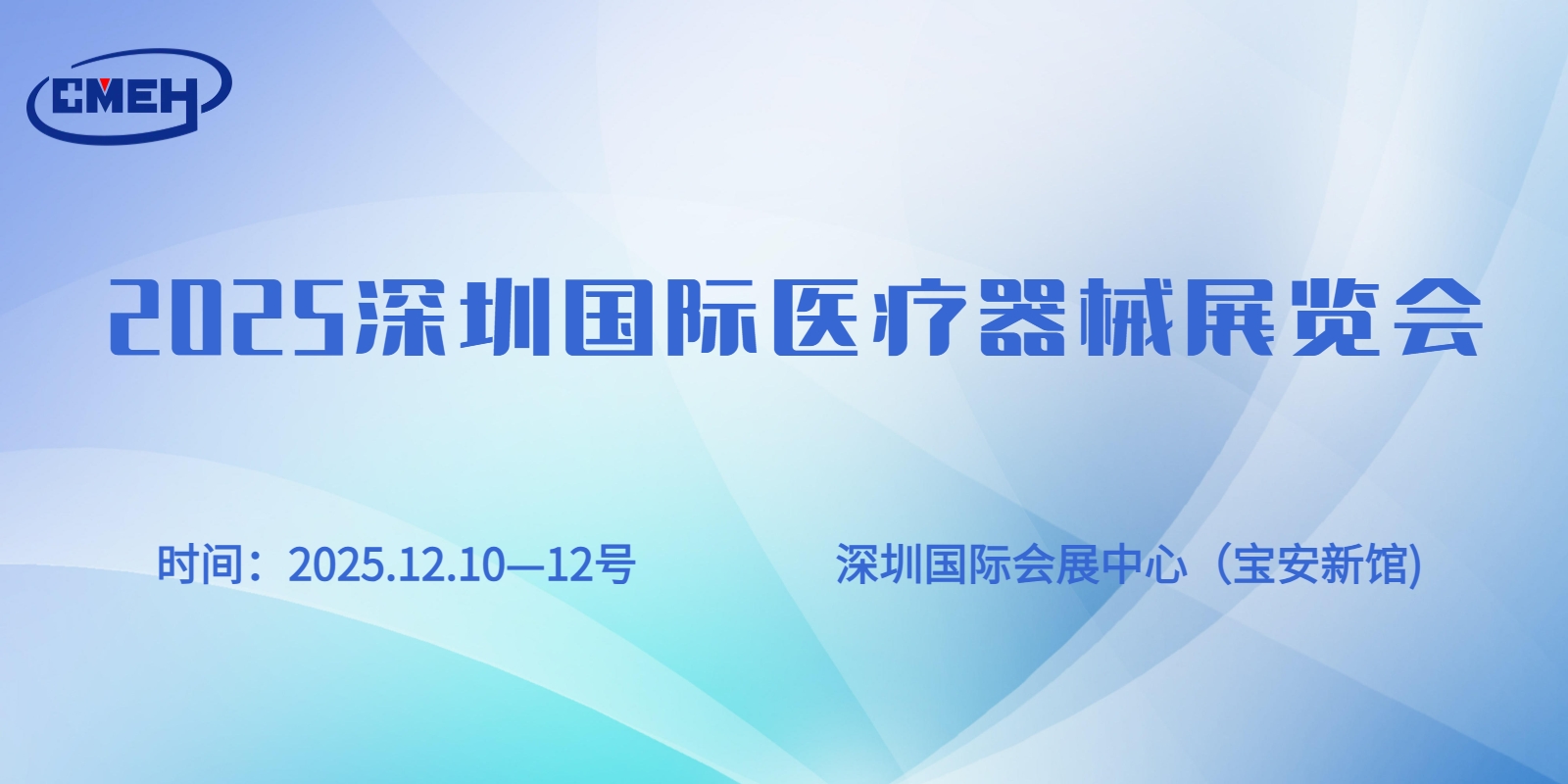 CMEH

2025深圳国际医疗器械展览会

时间：2025.12.10—12号

深圳国际会展中心（宝安新馆)